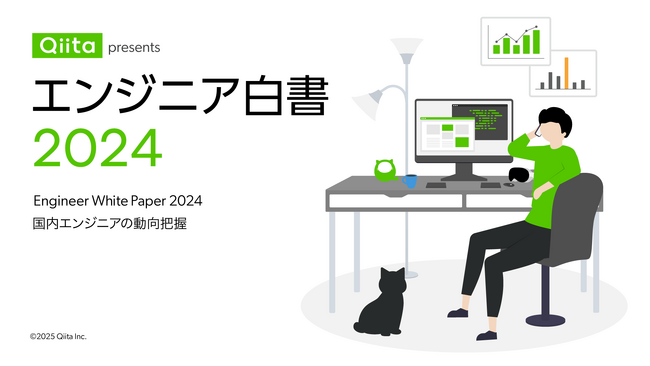 Qiita presents

エンジニア白書
2024

Engineer White Paper 2024
国内エンジニアの動向把握

©2025 Qiita Inc.